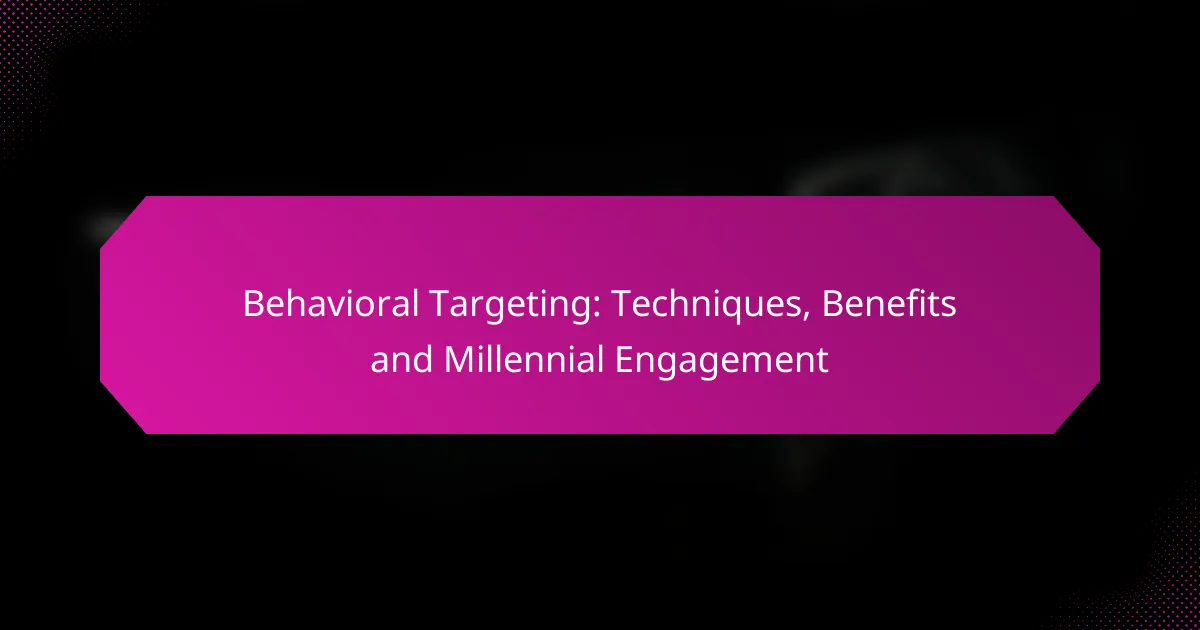 Behavioral Targeting: Techniques, Benefits and Millennial Engagement